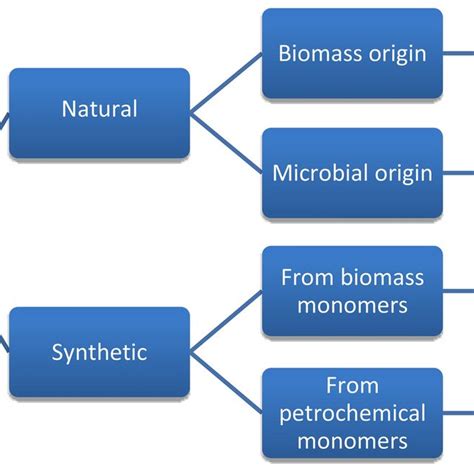 Natural

Biomass origin

Microbial origin

Synthetic

From biomass monomers

From petrochemical monomers